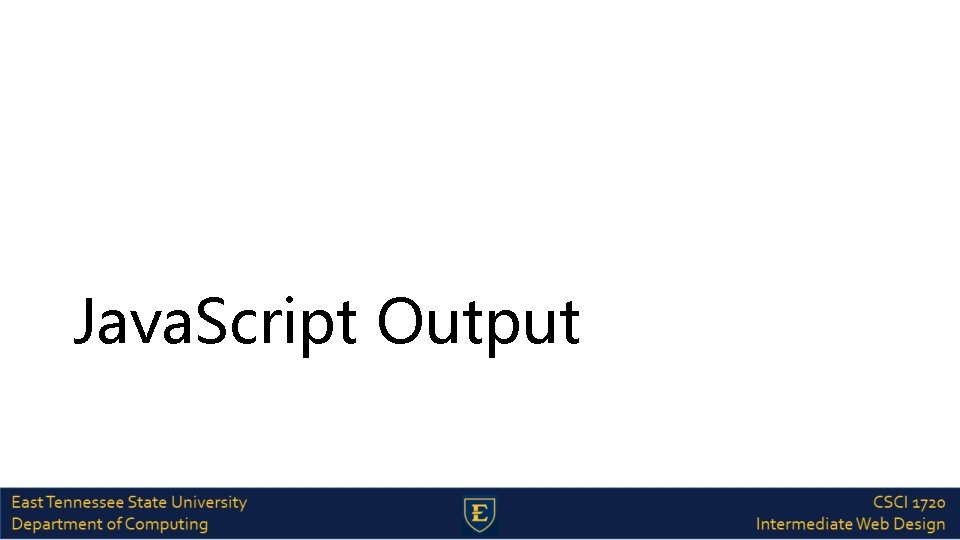 JavaScript Output

East Tennessee State University
Department of Computing

E

CSCI 1720
Intermediate Web Design